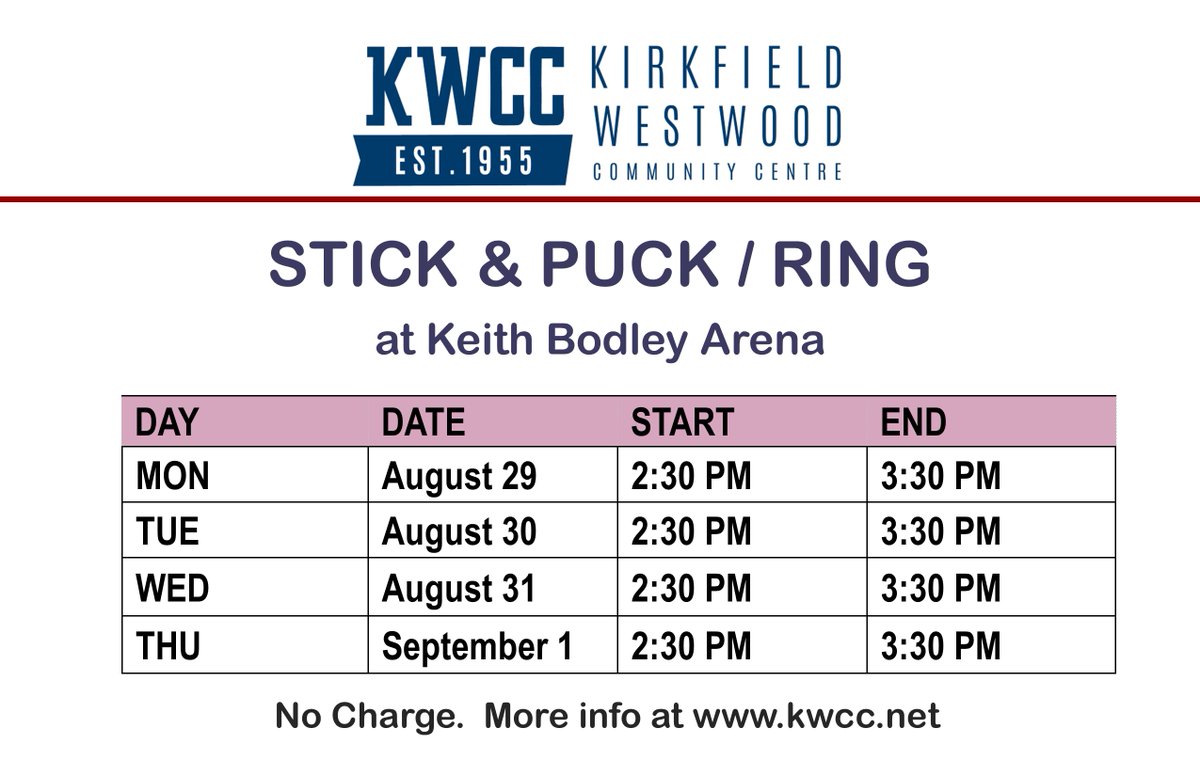 KWCC
EST.1955
KIRKFIELD WESTWOOD COMMUNITY CENTRE

STICK & PUCK / RING

at Keith Bodley Arena

| DAY | DATE | START | END |
|---|---|---|---|
| MON | August 29 | 2:30 PM | 3:30 PM |
| TUE | August 30 | 2:30 PM | 3:30 PM |
| WED | August 31 | 2:30 PM | 3:30 PM |
| THU | September 1 | 2:30 PM | 3:30 PM |

No Charge. More info at www.kwcc.net